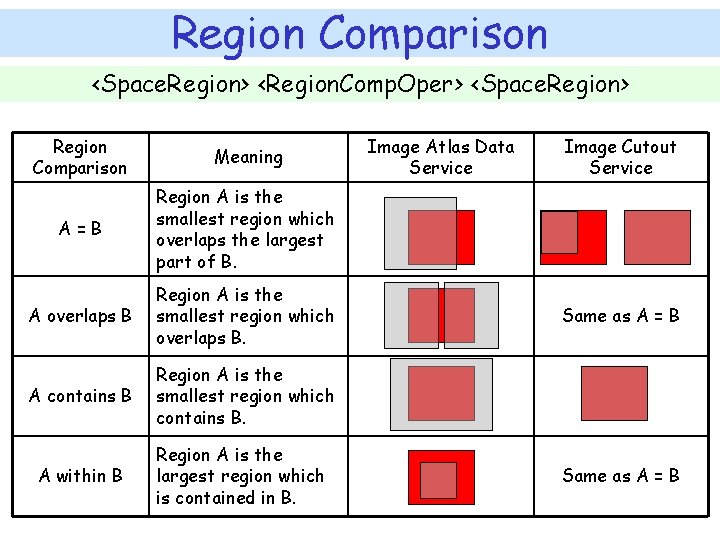 Region Comparison

<SpaceRegion> <RegionCompOper> <SpaceRegion>

| Region Comparison | Meaning | Image Atlas Data Service | Image Cutout Service |
|---|---|---|---|
| A = B | Region A is the smallest region which overlaps the largest part of B. | | |
| A overlaps B | Region A is the smallest region which overlaps B. | | Same as A = B |
| A contains B | Region A is the smallest region which contains B. | | |
| A within B | Region A is the largest region which is contained in B. | | Same as A = B |